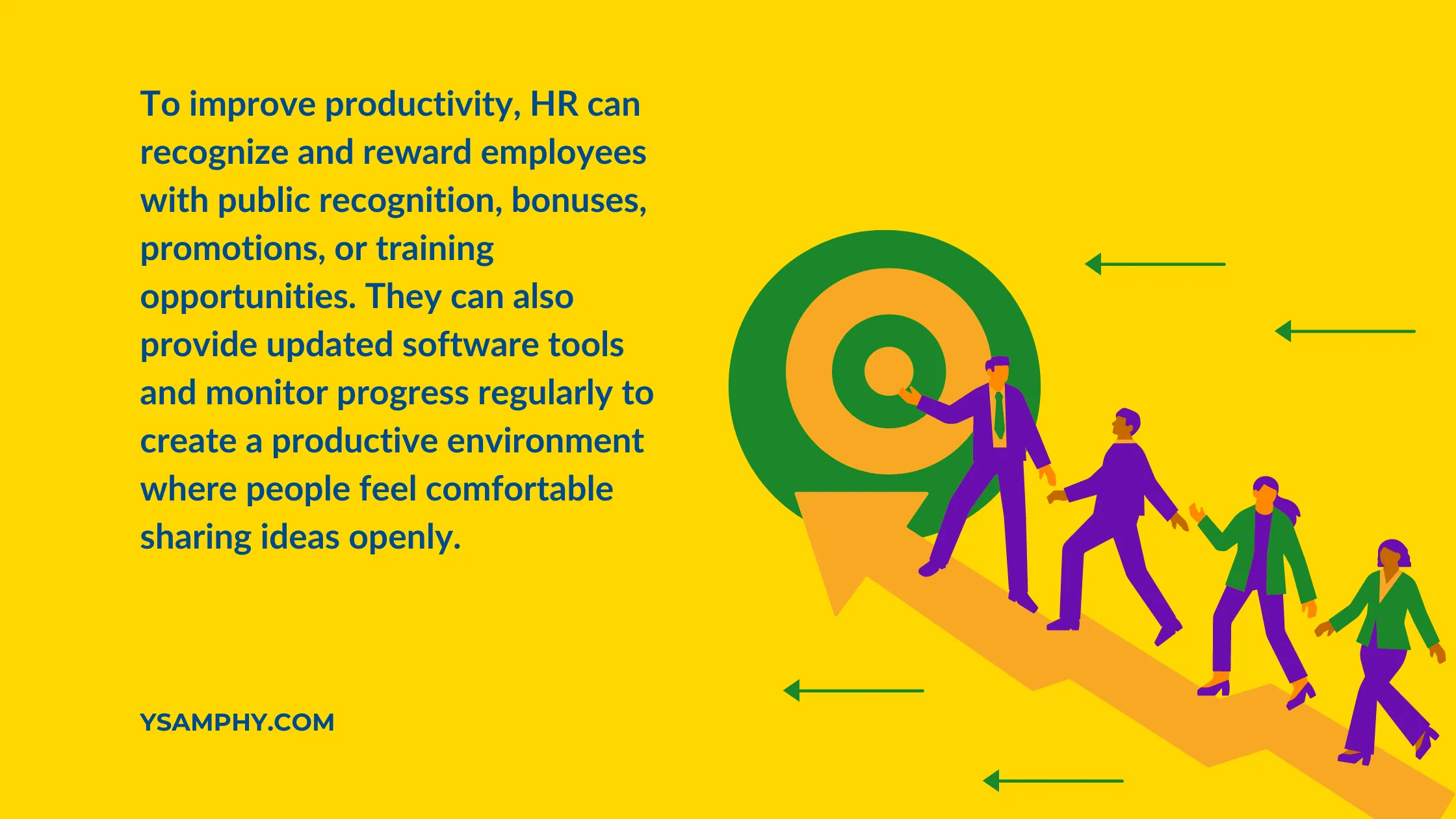 To improve productivity, HR can recognize and reward employees with public recognition, bonuses, promotions, or training opportunities. They can also provide updated software tools and monitor progress regularly to create a productive environment where people feel comfortable sharing ideas openly.

YSAMPHY.COM